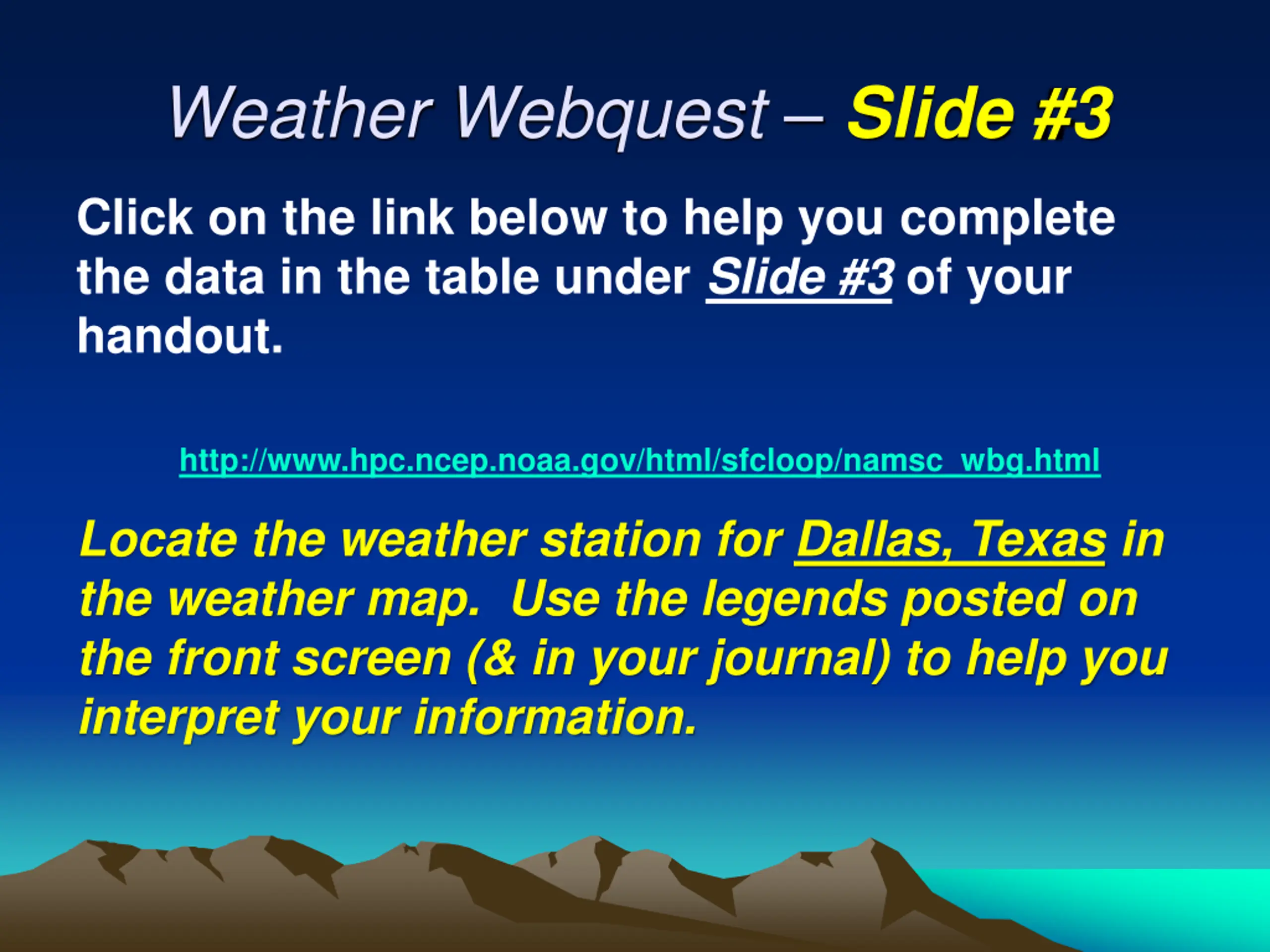 Weather Webquest – Slide #3

Click on the link below to help you complete the data in the table under Slide #3 of your handout.

http://www.hpc.ncep.noaa.gov/html/sfcloop/namsc_wbg.html

Locate the weather station for Dallas, Texas in the weather map. Use the legends posted on the front screen (& in your journal) to help you interpret your information.